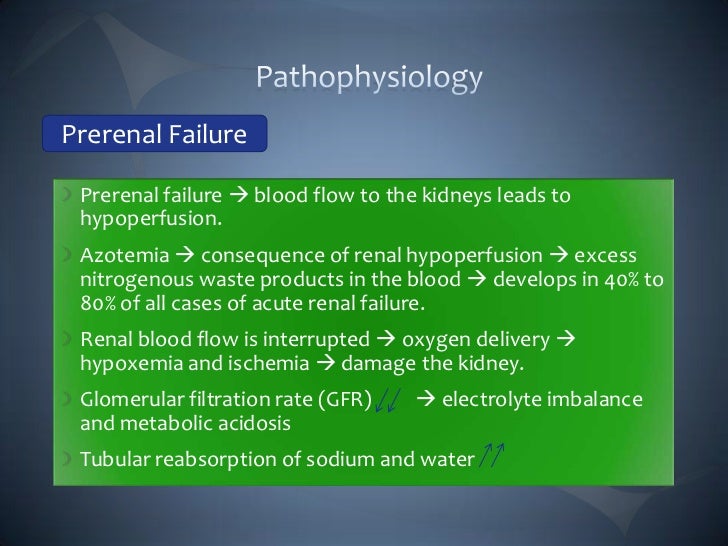 Pathophysiology

Prerenal Failure

Prerenal failure → blood flow to the kidneys leads to hypoperfusion.

Azotemia → consequence of renal hypoperfusion → excess nitrogenous waste products in the blood → develops in 40% to 80% of all cases of acute renal failure.

Renal blood flow is interrupted → oxygen delivery → hypoxemia and ischemia → damage the kidney.

Glomerular filtration rate (GFR) ↓↓ → electrolyte imbalance and metabolic acidosis

Tubular reabsorption of sodium and water ↑↑